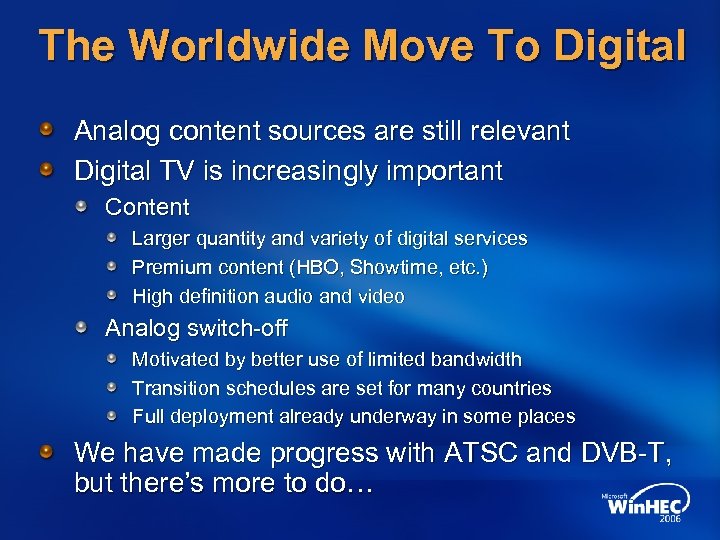 The Worldwide Move To Digital

Analog content sources are still relevant

Digital TV is increasingly important

Content

Larger quantity and variety of digital services

Premium content (HBO, Showtime, etc.)

High definition audio and video

Analog switch-off

Motivated by better use of limited bandwidth

Transition schedules are set for many countries

Full deployment already underway in some places

We have made progress with ATSC and DVB-T, but there's more to do…

Microsoft WinHEC 2006